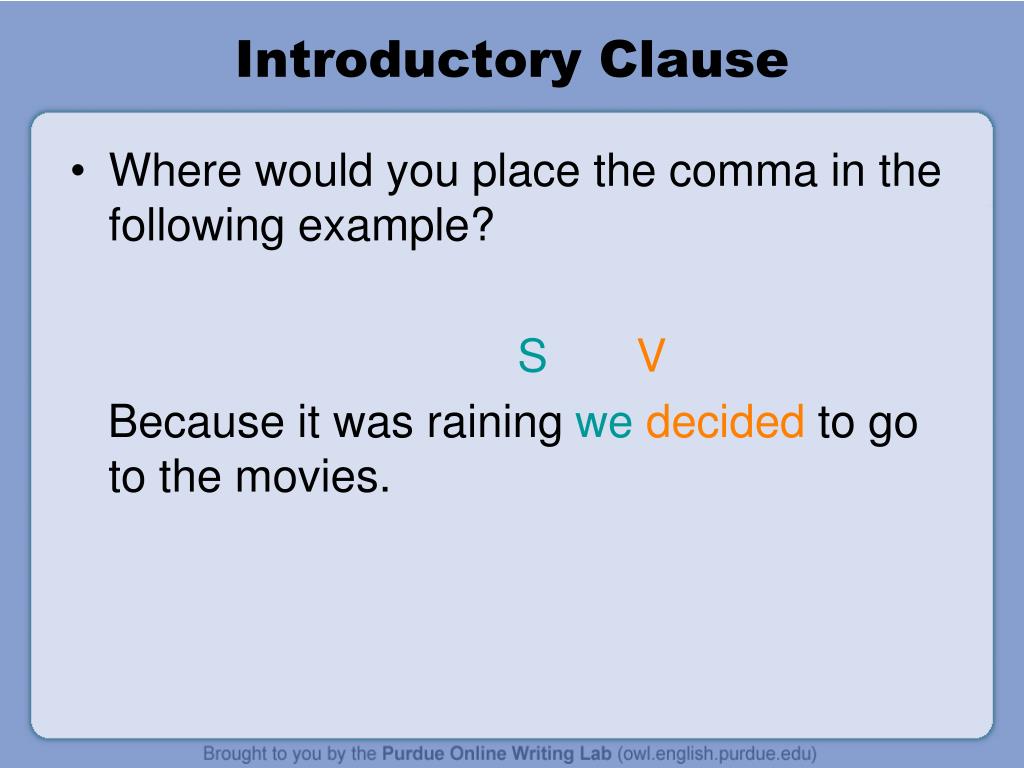 Introductory Clause

• Where would you place the comma in the following example?

S V

Because it was raining we decided to go to the movies.

Brought to you by the Purdue Online Writing Lab (owl.english.purdue.edu)